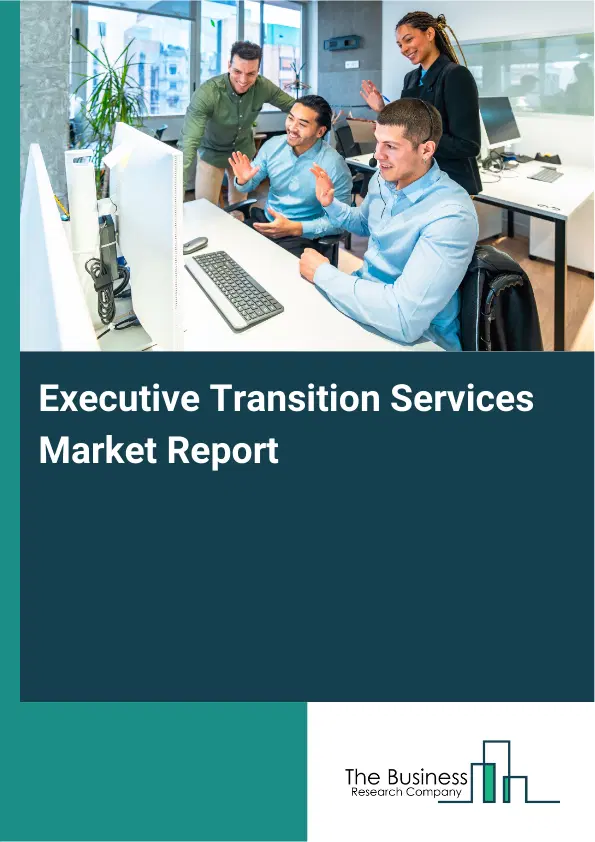 Executive Transition Services Market Report

The Business
Research Company